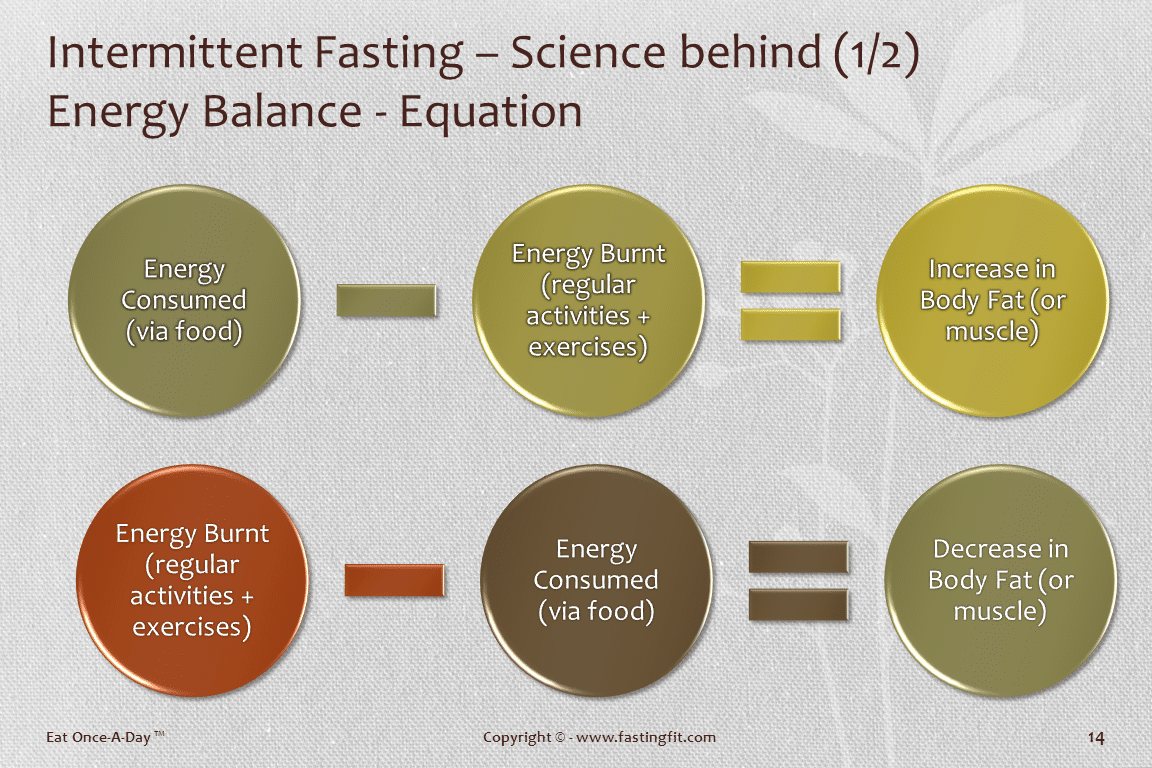 Intermittent Fasting – Science behind (1/2)
Energy Balance - Equation

Energy Consumed (via food)

Energy Burnt (regular activities + exercises)

Increase in Body Fat (or muscle)

Energy Burnt (regular activities + exercises)

Energy Consumed (via food)

Decrease in Body Fat (or muscle)

Eat Once-A-Day ™

Copyright © - www.fastingfit.com

14